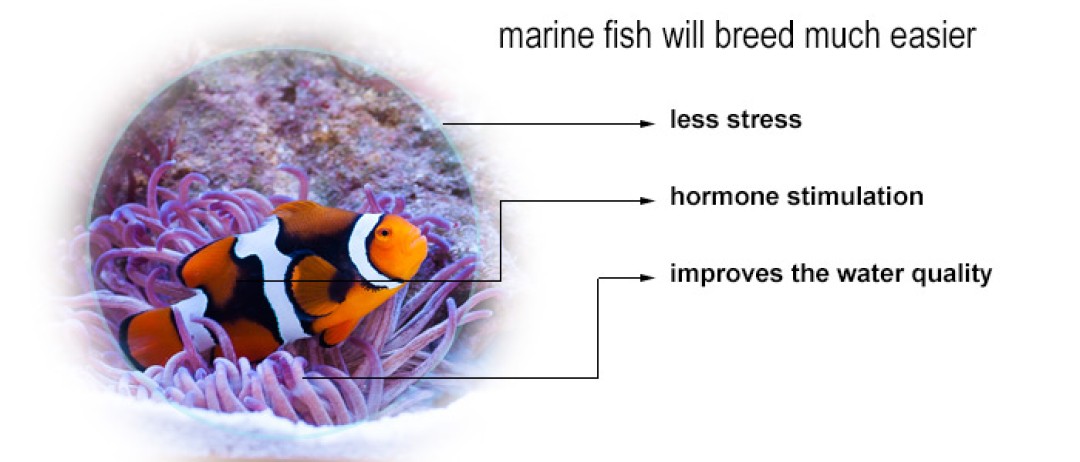 marine fish will breed much easier

less stress

hormone stimulation

improves the water quality